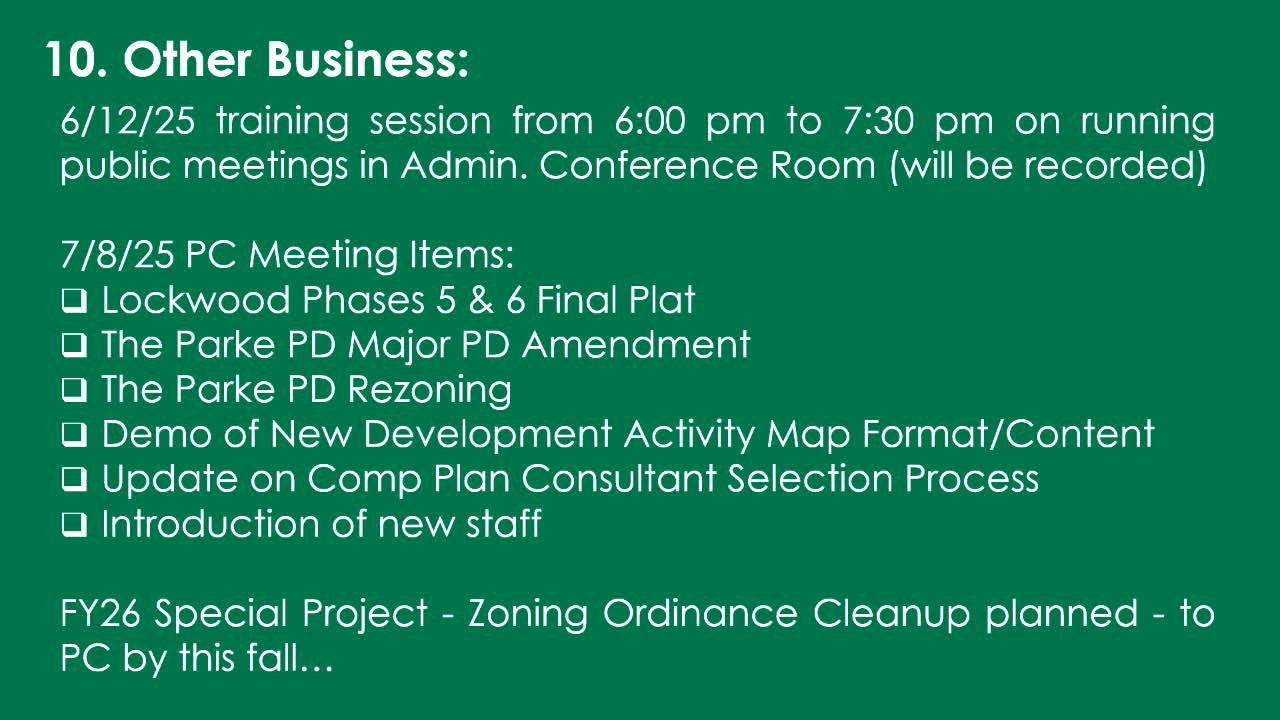 10. Other Business:

6/12/25 training session from 6:00 pm to 7:30 pm on running public meetings in Admin. Conference Room (will be recorded)

7/8/25 PC Meeting Items:
❑ Lockwood Phases 5 & 6 Final Plat
❑ The Parke PD Major PD Amendment
❑ The Parke PD Rezoning
❑ Demo of New Development Activity Map Format/Content
❑ Update on Comp Plan Consultant Selection Process
❑ Introduction of new staff

FY26 Special Project - Zoning Ordinance Cleanup planned - to PC by this fall…